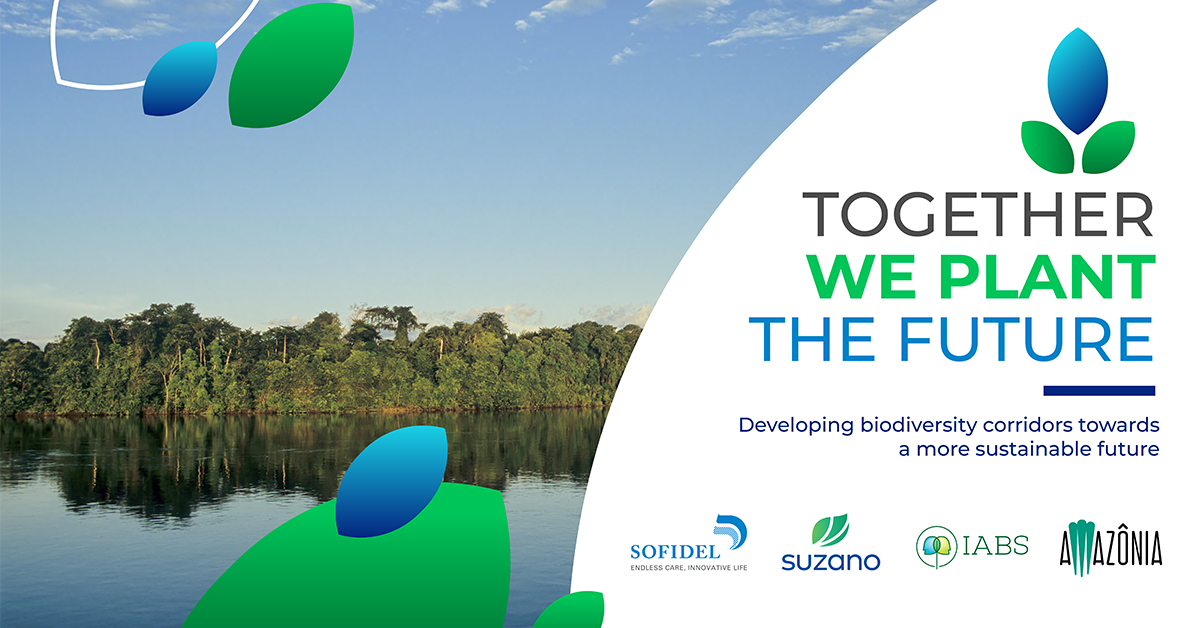 TOGETHER
WE PLANT
THE FUTURE

Developing biodiversity corridors towards a more sustainable future

SOFIDEL
ENDLESS CARE, INNOVATIVE LIFE

suzano

IABS

AMAZÔNIA